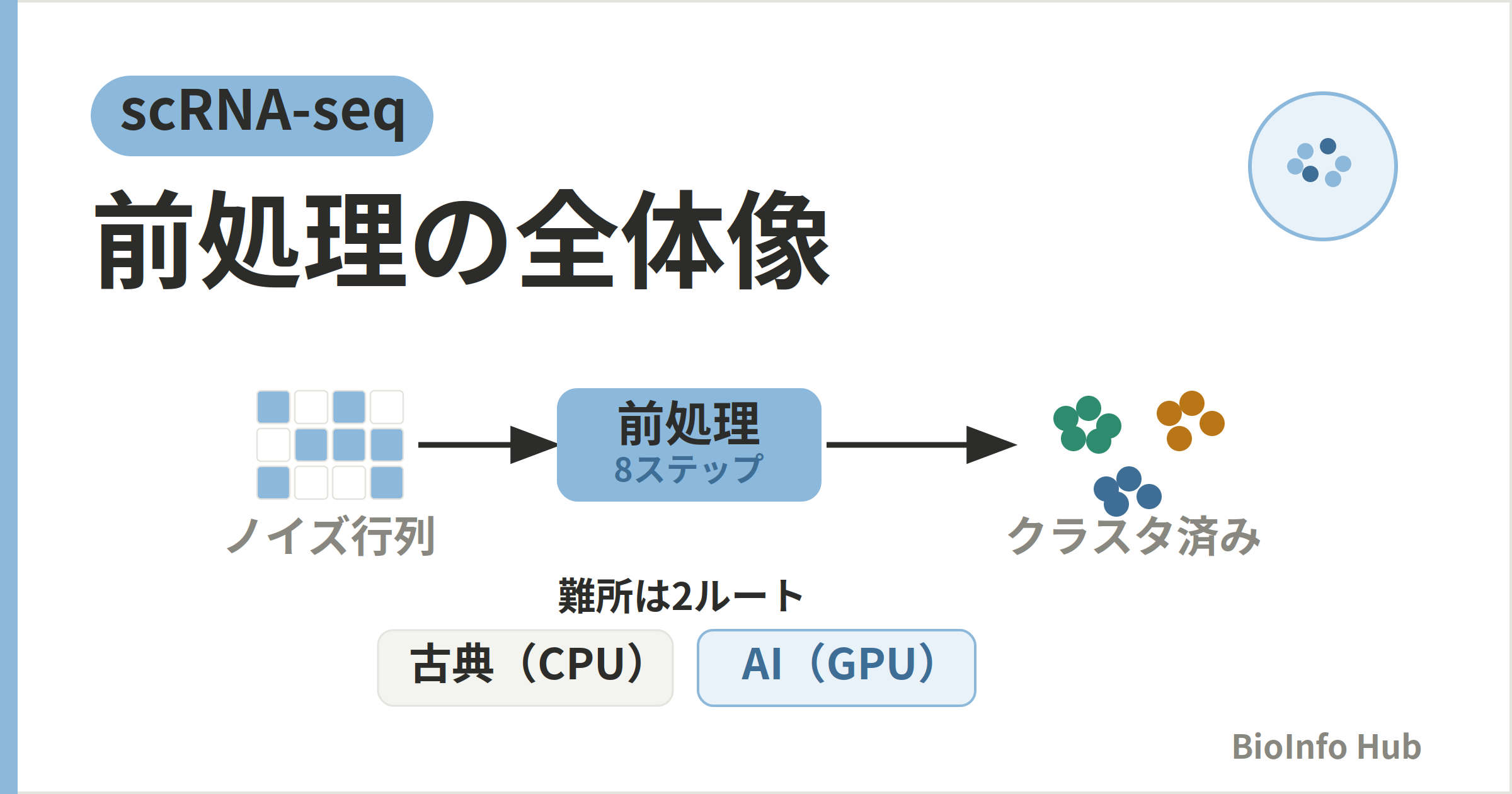 scRNA-seq

前処理の全体像

ノイズ行列

前処理
8ステップ

クラスタ済み

難所は2ルート

古典（CPU）

AI（GPU）

BioInfo Hub